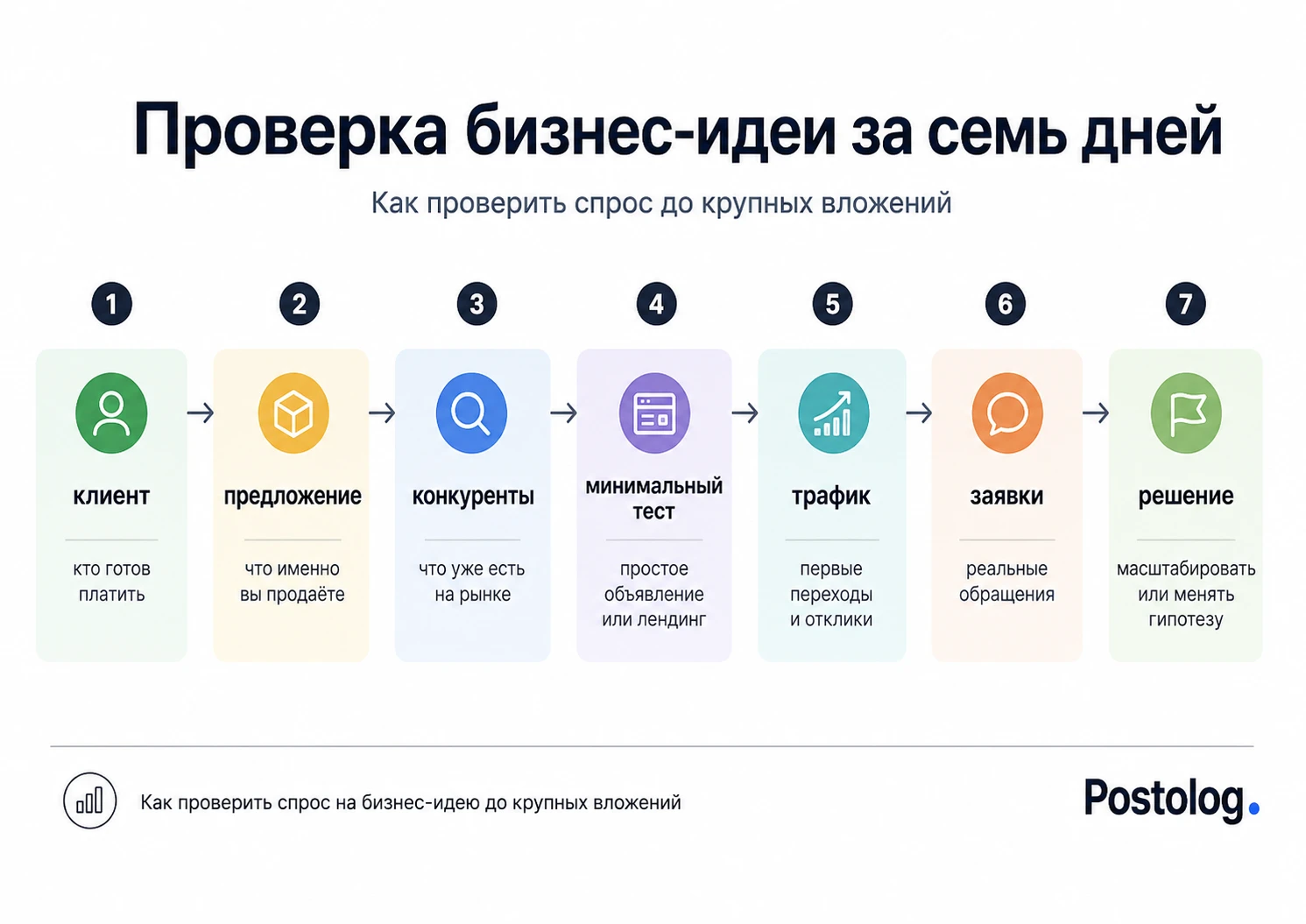 Проверка бизнес-идеи за семь дней

Как проверить спрос до крупных вложений

1
клиент
кто готов платить

2
предложение
что именно вы продаёте

3
конкуренты
что уже есть на рынке

4
минимальный тест
простое объявление или лендинг

5
трафик
первые переходы и отклики

6
заявки
реальные обращения

7
решение
масштабировать или менять гипотезу

Как проверить спрос на бизнес-идею до крупных вложений

Postolog.